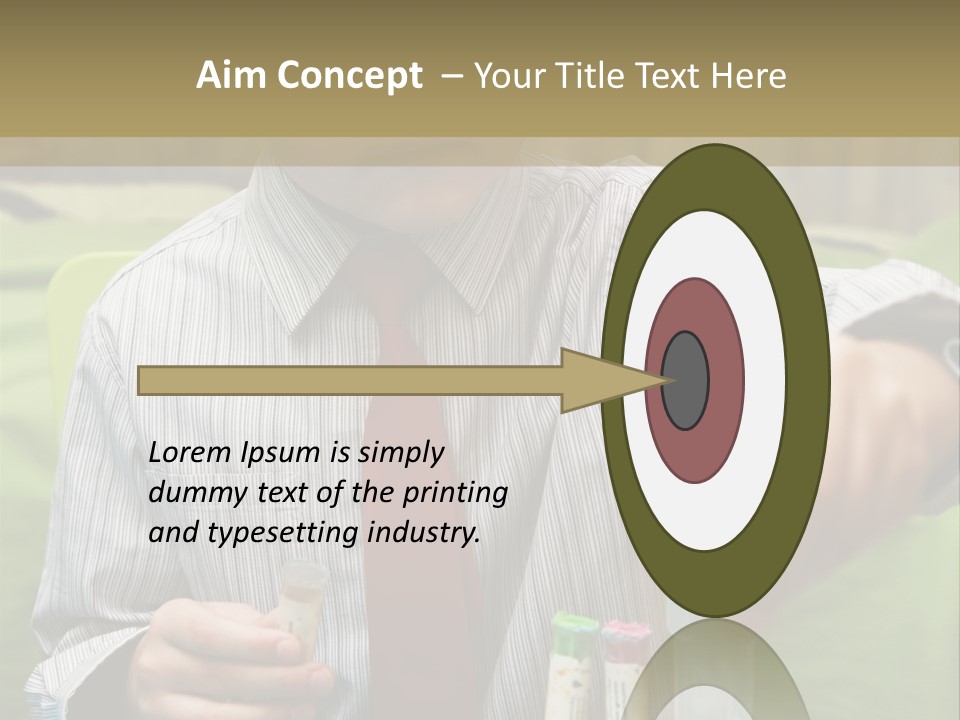 Aim Concept – Your Title Text Here

Lorem Ipsum is simply dummy text of the printing and typesetting industry.